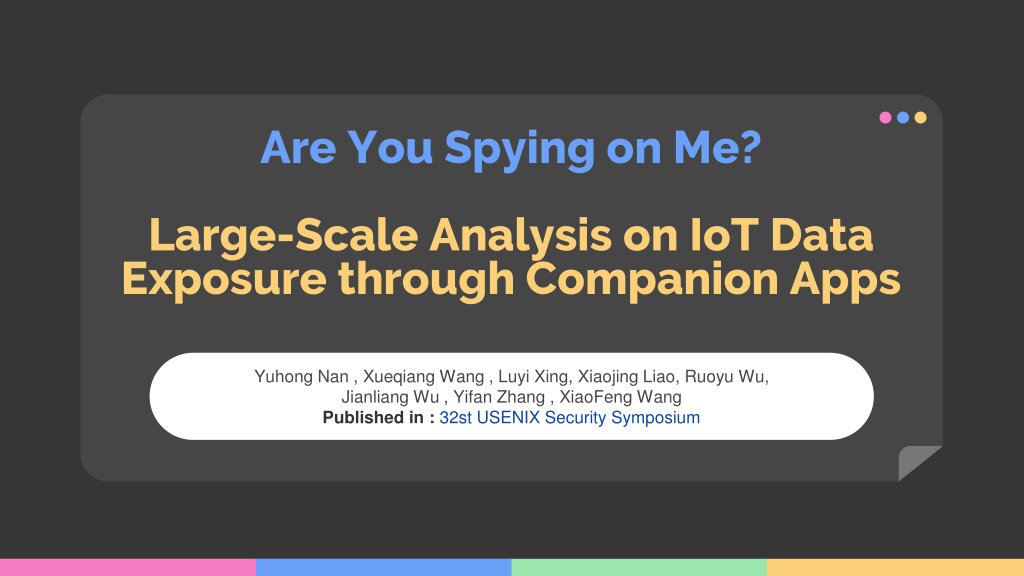 Are You Spying on Me?

Large-Scale Analysis on IoT Data Exposure through Companion Apps

Yuhong Nan , Xueqiang Wang , Luyi Xing, Xiaojing Liao, Ruoyu Wu, Jianliang Wu , Yifan Zhang , XiaoFeng Wang
Published in : 32st USENIX Security Symposium